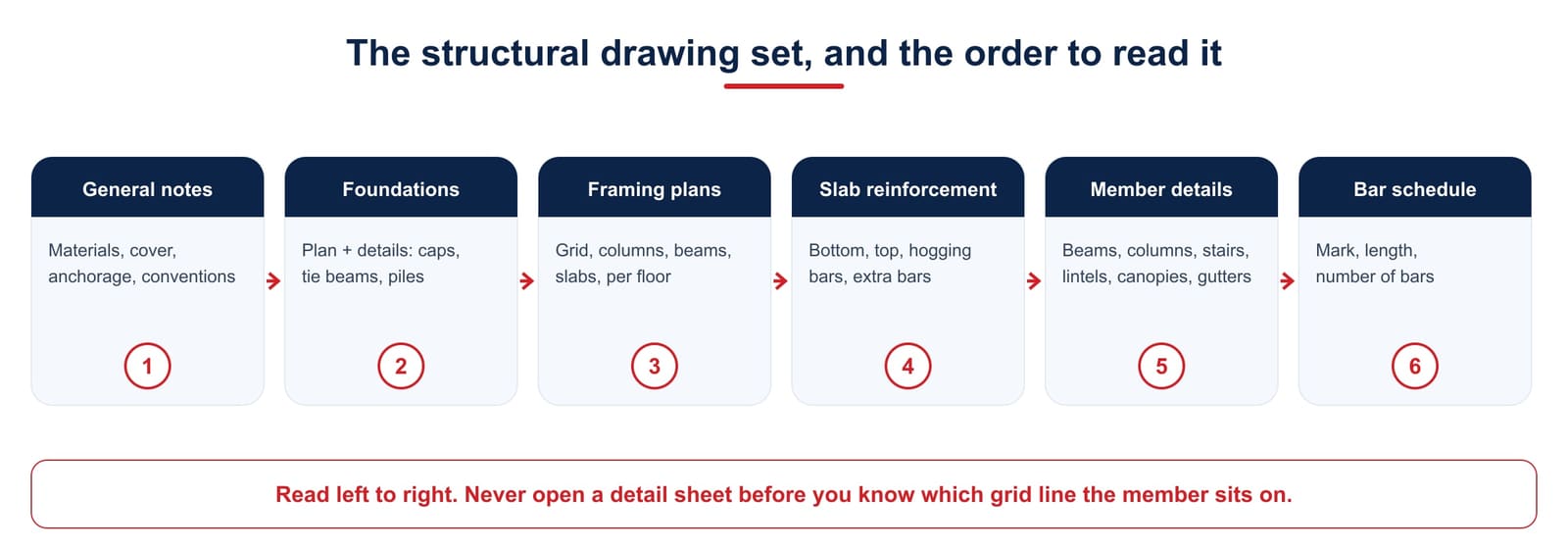 The structural drawing set, and the order to read it

General notes

Materials, cover, anchorage, conventions

1

Foundations

Plan + details: caps, tie beams, piles

2

Framing plans

Grid, columns, beams, slabs, per floor

3

Slab reinforcement

Bottom, top, hogging bars, extra bars

4

Member details

Beams, columns, stairs, lintels, canopies, gutters

5

Bar schedule

Mark, length, number of bars

6

Read left to right. Never open a detail sheet before you know which grid line the member sits on.